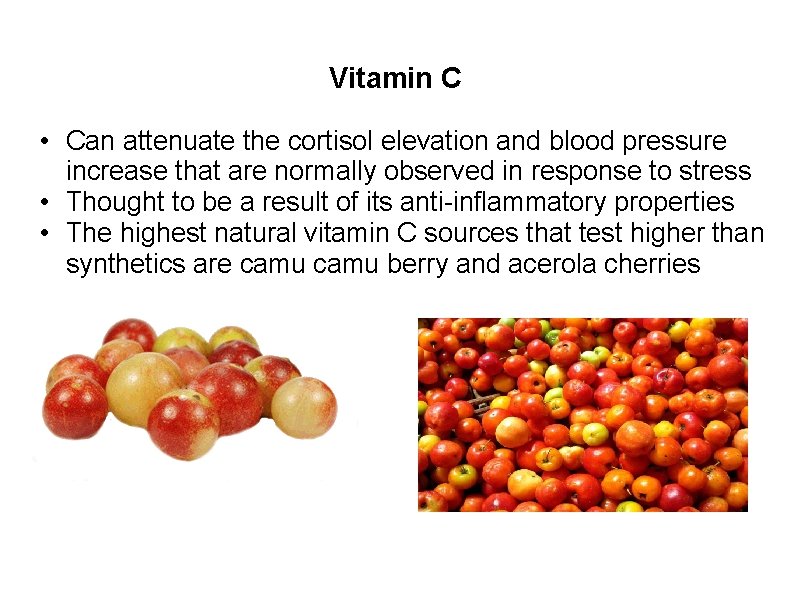 Vitamin C

• Can attenuate the cortisol elevation and blood pressure increase that are normally observed in response to stress
• Thought to be a result of its anti-inflammatory properties
• The highest natural vitamin C sources that test higher than synthetics are camu camu berry and acerola cherries